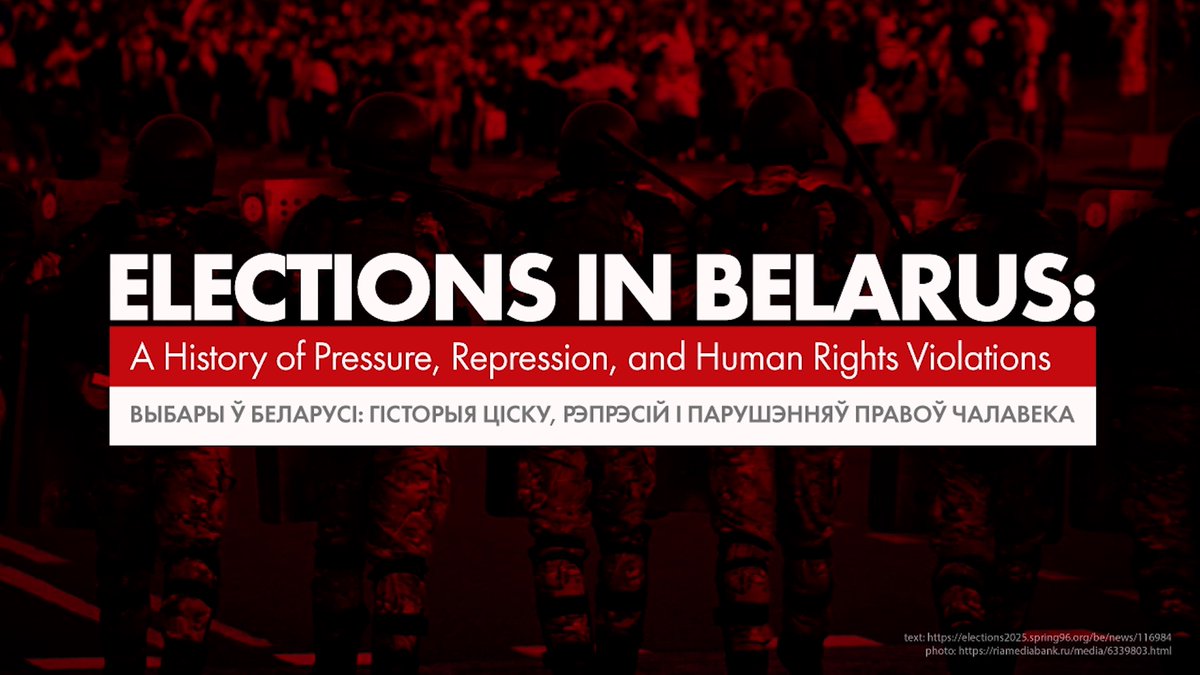 ELECTIONS IN BELARUS:

A History of Pressure, Repression, and Human Rights Violations

ВЫБАРЫ Ў БЕЛАРУСІ: ГІСТОРЫЯ ЦІСКУ, РЭПРЭСІЙ І ПАРУШЭННЯЎ ПРАВОЎ ЧАЛАВЕКА

text: https://elections2025.spring96.org/be/news/116984
photo: https://riamediabank.ru/media/6339803.html